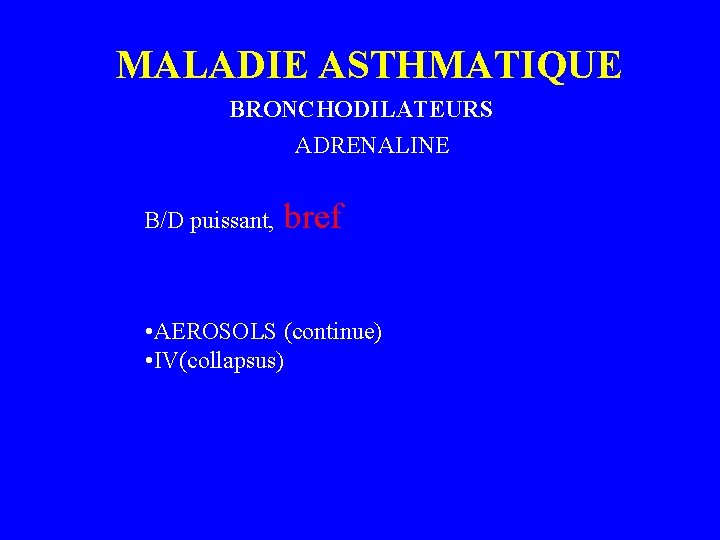 MALADIE ASTHMATIQUE

BRONCHODILATEURS

ADRENALINE

B/D puissant, bref

•AEROSOLS (continue)
•IV(collapsus)